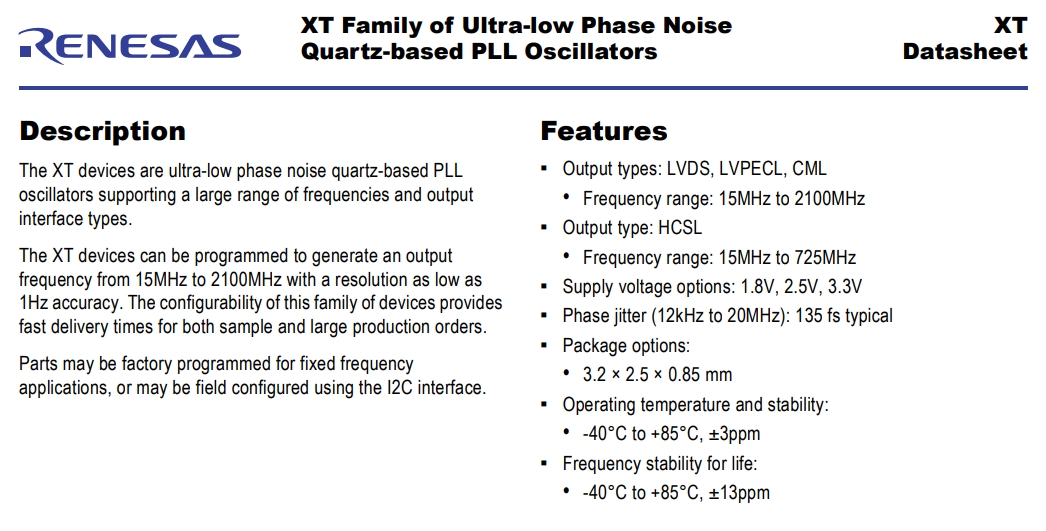 RENESAS

XT Family of Ultra-low Phase Noise Quartz-based PLL Oscillators

XT Datasheet

Description

The XT devices are ultra-low phase noise quartz-based PLL oscillators supporting a large range of frequencies and output interface types.

The XT devices can be programmed to generate an output frequency from 15MHz to 2100MHz with a resolution as low as 1Hz accuracy. The configurability of this family of devices provides fast delivery times for both sample and large production orders.

Parts may be factory programmed for fixed frequency applications, or may be field configured using the I2C interface.

Features

▪ Output types: LVDS, LVPECL, CML
 • Frequency range: 15MHz to 2100MHz
▪ Output type: HCSL
 • Frequency range: 15MHz to 725MHz
▪ Supply voltage options: 1.8V, 2.5V, 3.3V
▪ Phase jitter (12kHz to 20MHz): 135 fs typical
▪ Package options:
 • 3.2 × 2.5 × 0.85 mm
▪ Operating temperature and stability:
 • -40°C to +85°C, ±3ppm
▪ Frequency stability for life:
 • -40°C to +85°C, ±13ppm